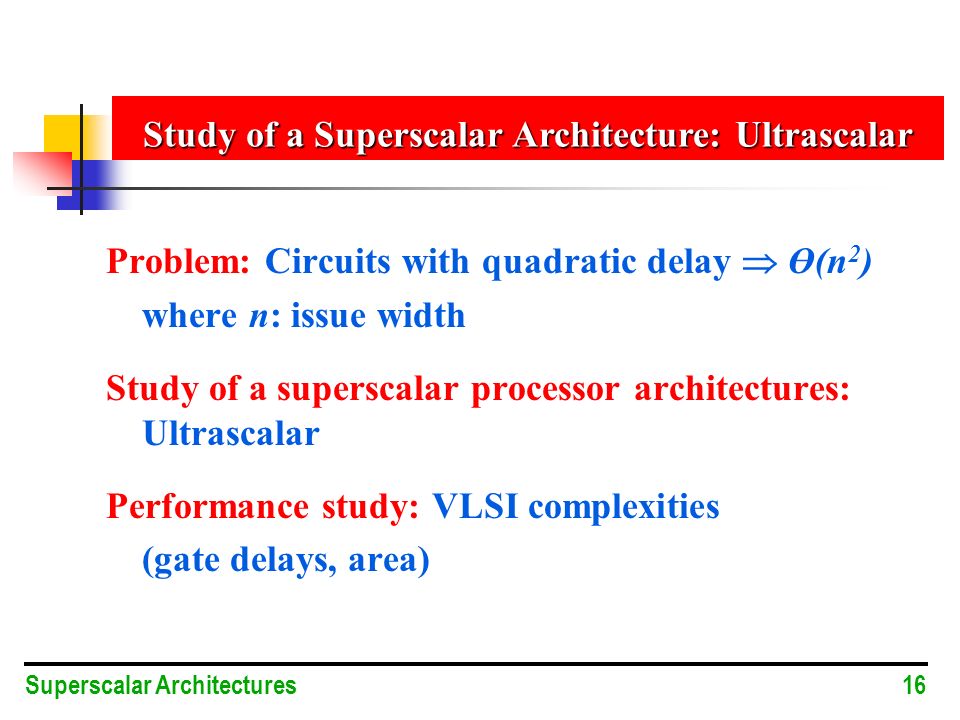 Study of a Superscalar Architecture: Ultrascalar

Problem: Circuits with quadratic delay $\Rightarrow \Theta(n^2)$
where $n$: issue width

Study of a superscalar processor architectures: Ultrascalar

Performance study: VLSI complexities
(gate delays, area)

Superscalar Architectures

16